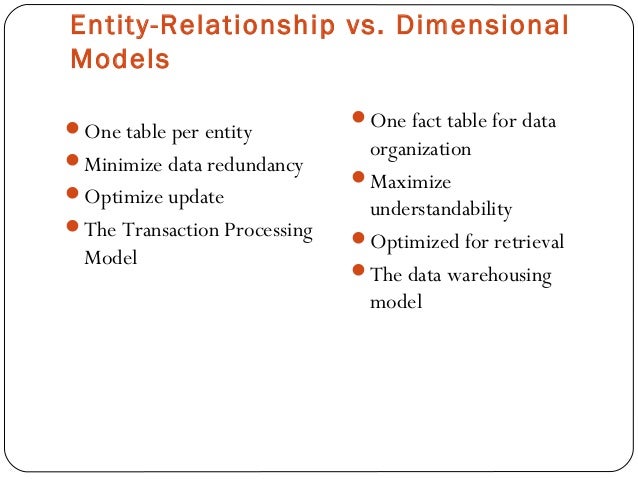 Entity-Relationship vs. Dimensional Models

- One table per entity
- Minimize data redundancy
- Optimize update
- The Transaction Processing Model

- One fact table for data organization
- Maximize understandability
- Optimized for retrieval
- The data warehousing model